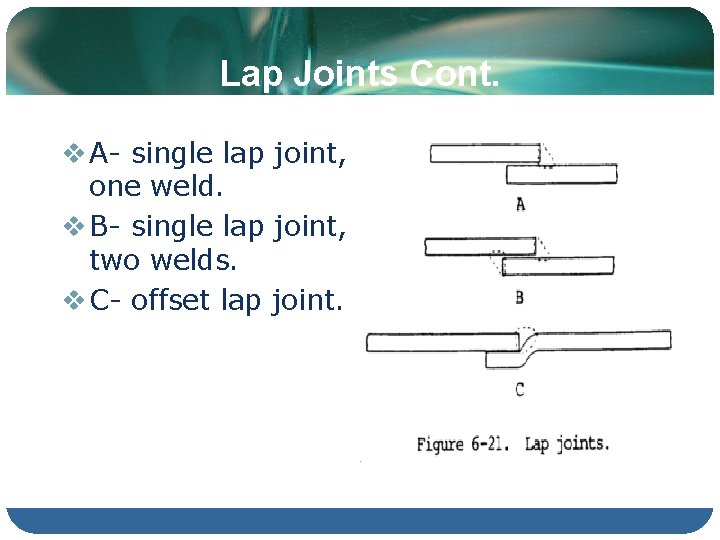 Lap Joints Cont.

❖ A- single lap joint, one weld.

❖ B- single lap joint, two welds.

❖ C- offset lap joint.

A

B

C

Figure 6-21. Lap joints.